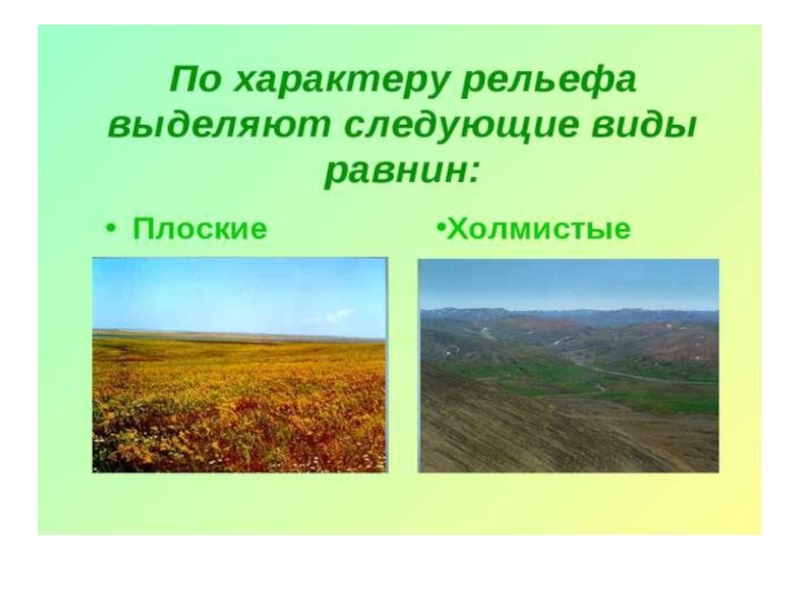 По характеру рельефа выделяют следующие виды равнин:

• Плоские

•Холмистые